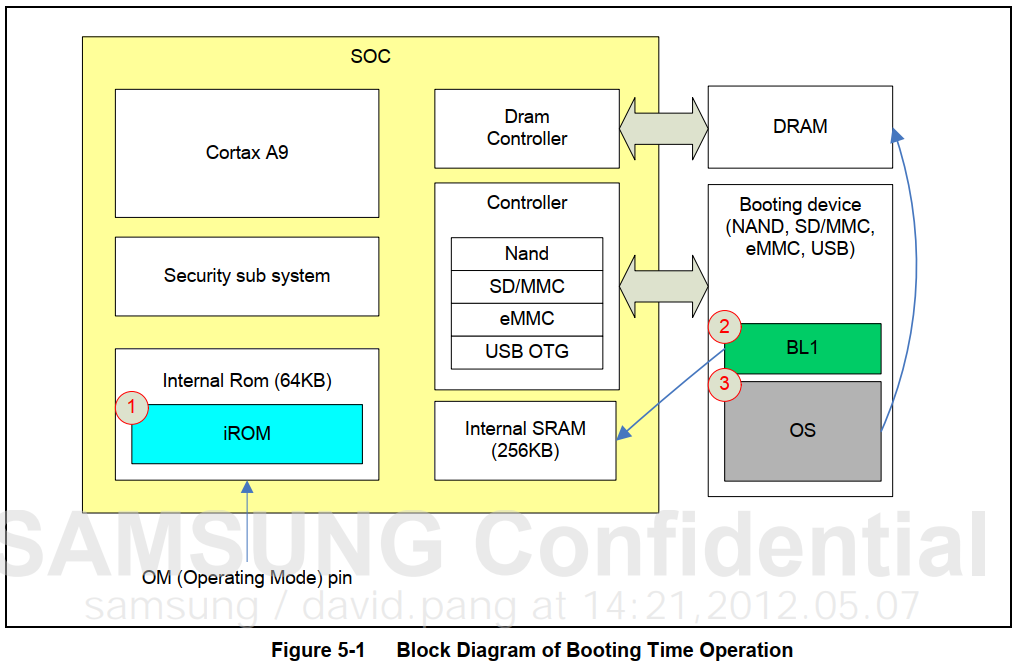 SOC

Cortax A9

Security sub system

Internal Rom (64KB)

1

iROM

Dram Controller

Controller

Nand

SD/MMC

eMMC

USB OTG

Internal SRAM (256KB)

DRAM

Booting device (NAND, SD/MMC, eMMC, USB)

2

BL1

3

OS

OM (Operating Mode) pin

SAMSUNG Confidential
samsung / david.pang at 14:21,2012.05.07

Figure 5-1 Block Diagram of Booting Time Operation